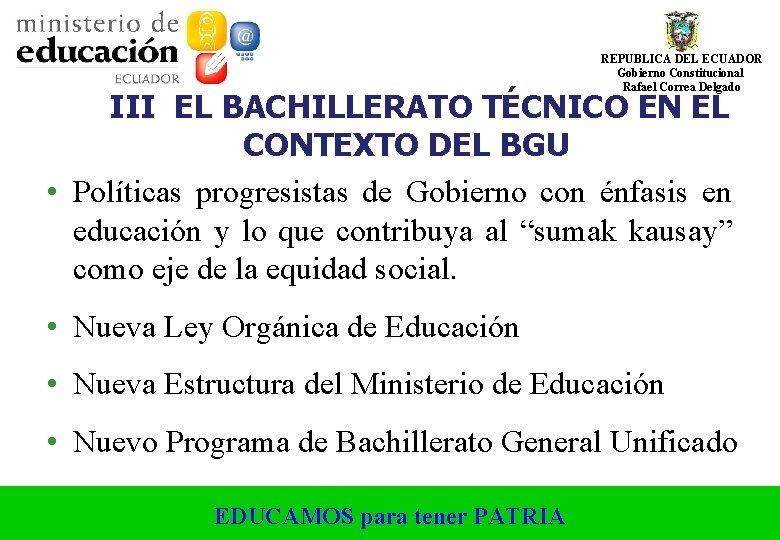 ministerio de educación ECUADOR

REPUBLICA DEL ECUADOR
Gobierno Constitucional
Rafael Correa Delgado

III EL BACHILLERATO TÉCNICO EN EL CONTEXTO DEL BGU

• Políticas progresistas de Gobierno con énfasis en educación y lo que contribuya al “sumak kausay” como eje de la equidad social.

• Nueva Ley Orgánica de Educación

• Nueva Estructura del Ministerio de Educación

• Nuevo Programa de Bachillerato General Unificado

EDUCAMOS para tener PATRIA